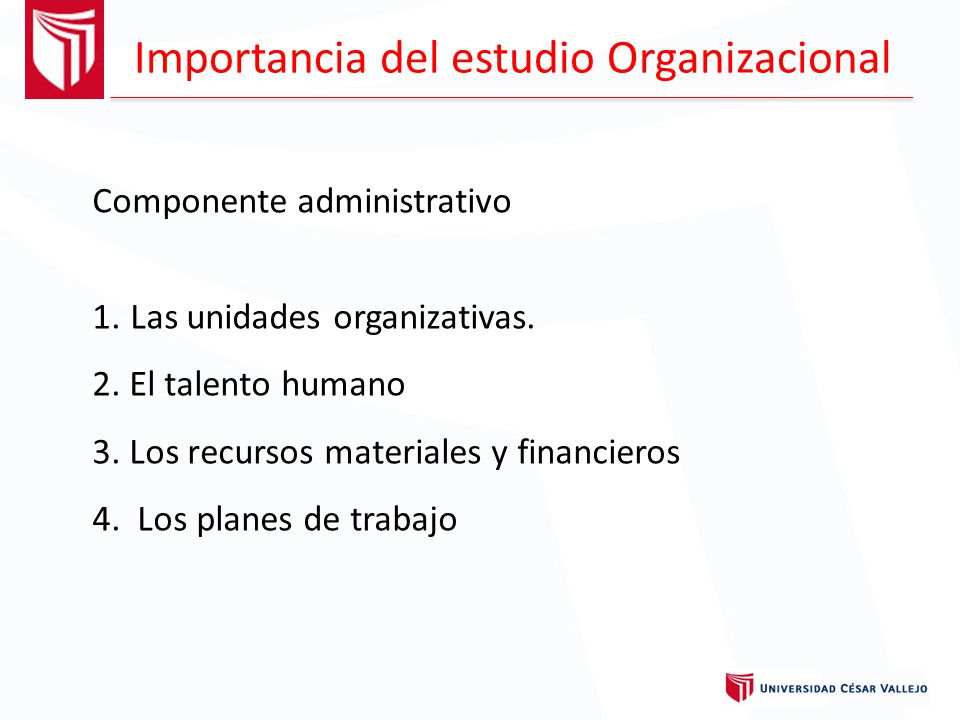 Importancia del estudio Organizacional

Componente administrativo

1. Las unidades organizativas.

2. El talento humano

3. Los recursos materiales y financieros

4. Los planes de trabajo

UNIVERSIDAD CÉSAR VALLEJO